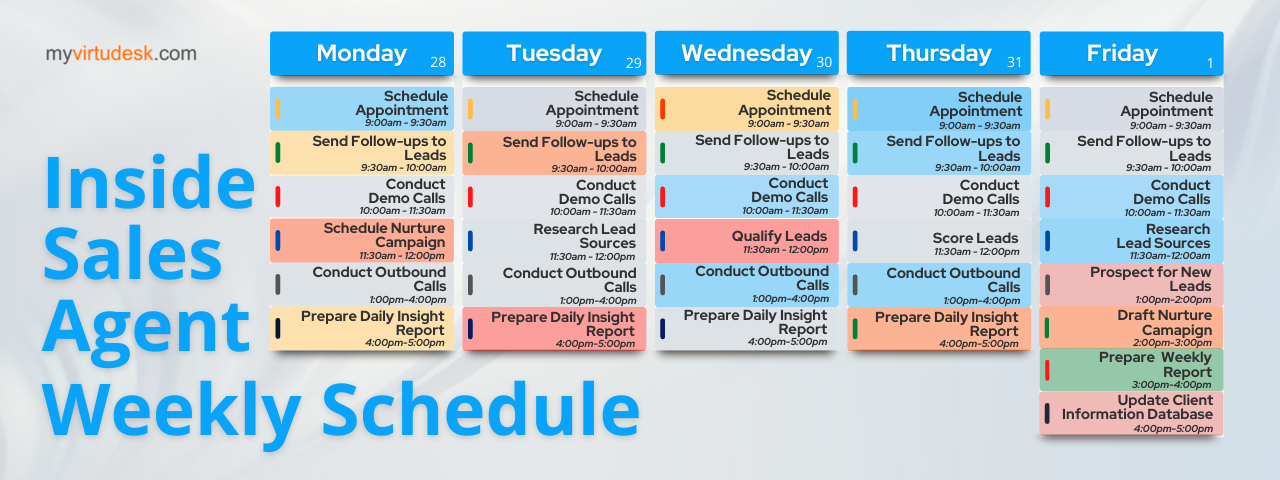 myvirtudesk.com

Inside Sales Agent Weekly Schedule

Monday 28

Schedule Appointment
9:00am - 9:30am

Send Follow-ups to Leads
9:30am - 10:00am

Conduct Demo Calls
10:00am - 11:30am

Schedule Nurture Campaign
11:30am - 12:00pm

Conduct Outbound Calls
1:00pm-4:00pm

Prepare Daily Insight Report
4:00pm-5:00pm

Tuesday 29

Schedule Appointment
9:00am - 9:30am

Send Follow-ups to Leads
9:30am - 10:00am

Conduct Demo Calls
10:00am - 11:30am

Research Lead Sources
11:30am - 12:00pm

Conduct Outbound Calls
1:00pm-4:00pm

Prepare Daily Insight Report
4:00pm-5:00pm

Wednesday 30

Schedule Appointment
9:00am - 9:30am

Send Follow-ups to Leads
9:30am - 10:00am

Conduct Demo Calls
10:00am - 11:30am

Qualify Leads
11:30am - 12:00pm

Conduct Outbound Calls
1:00pm-4:00pm

Prepare Daily Insight Report
4:00pm-5:00pm

Thursday 31

Schedule Appointment
9:00am - 9:30am

Send Follow-ups to Leads
9:30am - 10:00am

Conduct Demo Calls
10:00am - 11:30am

Score Leads
11:30am - 12:00pm

Conduct Outbound Calls
1:00pm-4:00pm

Prepare Daily Insight Report
4:00pm-5:00pm

Friday 1

Schedule Appointment
9:00am - 9:30am

Send Follow-ups to Leads
9:30am - 10:00am

Conduct Demo Calls
10:00am - 11:30am

Research Lead Sources
11:30am-12:00am

Prospect for New Leads
1:00pm-2:00pm

Draft Nurture Camapign
2:00pm-3:00pm

Prepare Weekly Report
3:00pm-4:00pm

Update Client Information Database
4:00pm-5:00pm